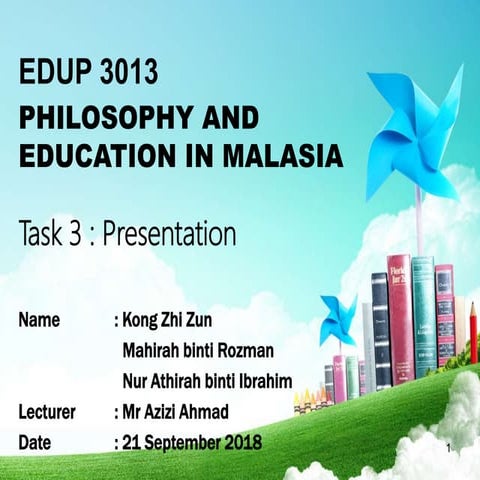 EDUP 3013
PHILOSOPHY AND EDUCATION IN MALASIA

Task 3 : Presentation

Name : Kong Zhi Zun
Mahirah binti Rozman
Nur Athirah binti Ibrahim
Lecturer : Mr Azizi Ahmad
Date : 21 September 2018

1